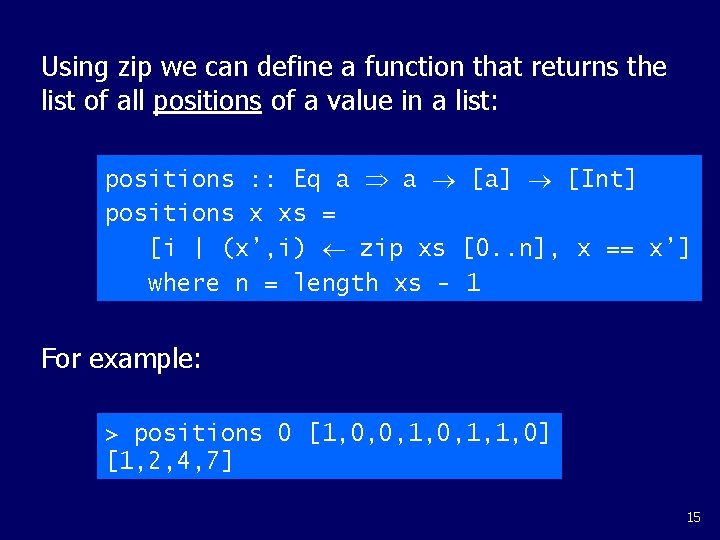 Using zip we can define a function that returns the list of all positions of a value in a list:

positions :: Eq a ⇒ a → [a] → [Int]
positions x xs =
   [i | (x’,i) ← zip xs [0..n], x == x’]
   where n = length xs - 1

For example:

> positions 0 [1,0,0,1,0,1,1,0]
[1,2,4,7]

15